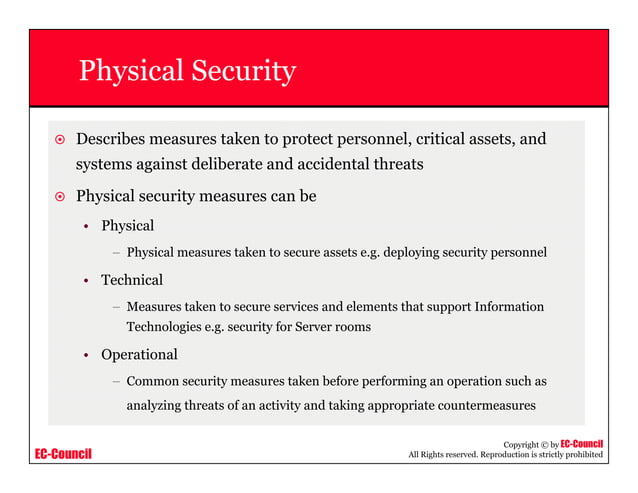 Physical Security

⊙ Describes measures taken to protect personnel, critical assets, and systems against deliberate and accidental threats

⊙ Physical security measures can be

• Physical

– Physical measures taken to secure assets e.g. deploying security personnel

• Technical

– Measures taken to secure services and elements that support Information Technologies e.g. security for Server rooms

• Operational

– Common security measures taken before performing an operation such as analyzing threats of an activity and taking appropriate countermeasures

EC-Council

Copyright © by EC-Council
All Rights reserved. Reproduction is strictly prohibited